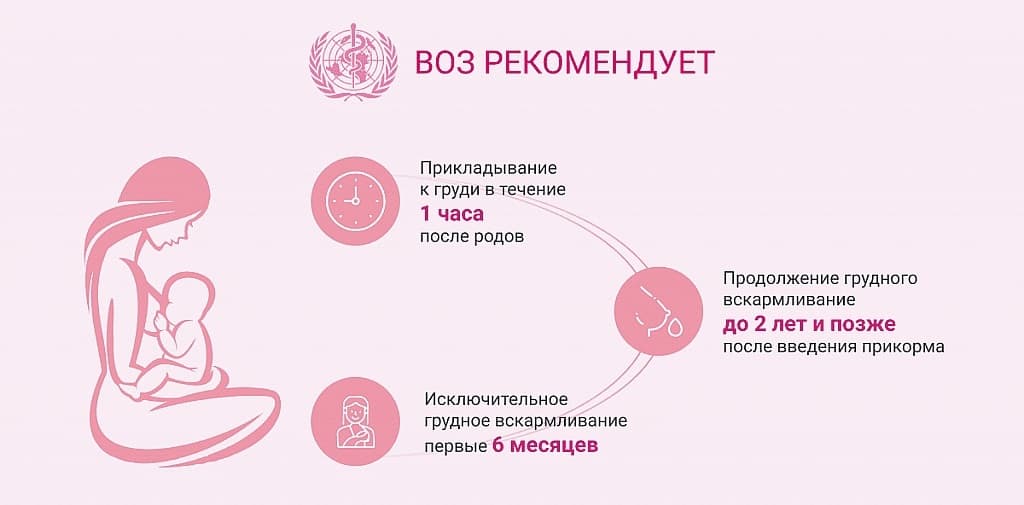 ВОЗ РЕКОМЕНДУЕТ

Прикладывание к груди в течение **1 часа** после родов

Продолжение грудного вскармливание **до 2 лет и позже** после введения прикорма

Исключительное грудное вскармливание первые **6 месяцев**